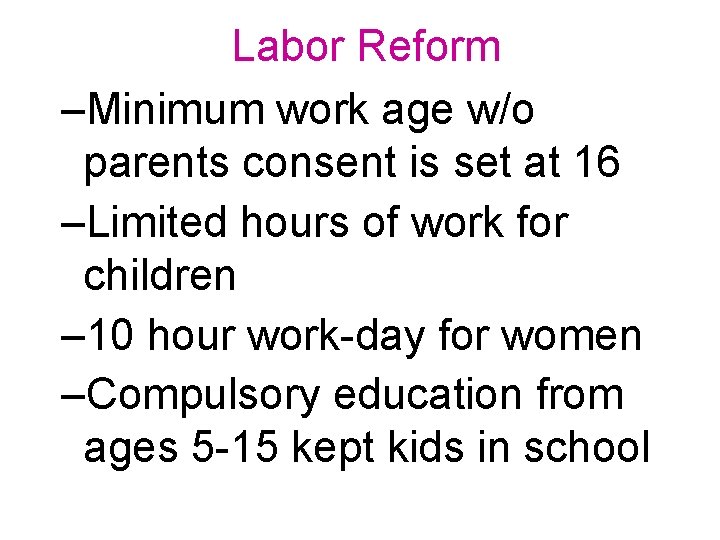 Labor Reform

–Minimum work age w/o parents consent is set at 16

–Limited hours of work for children

–10 hour work-day for women

–Compulsory education from ages 5-15 kept kids in school